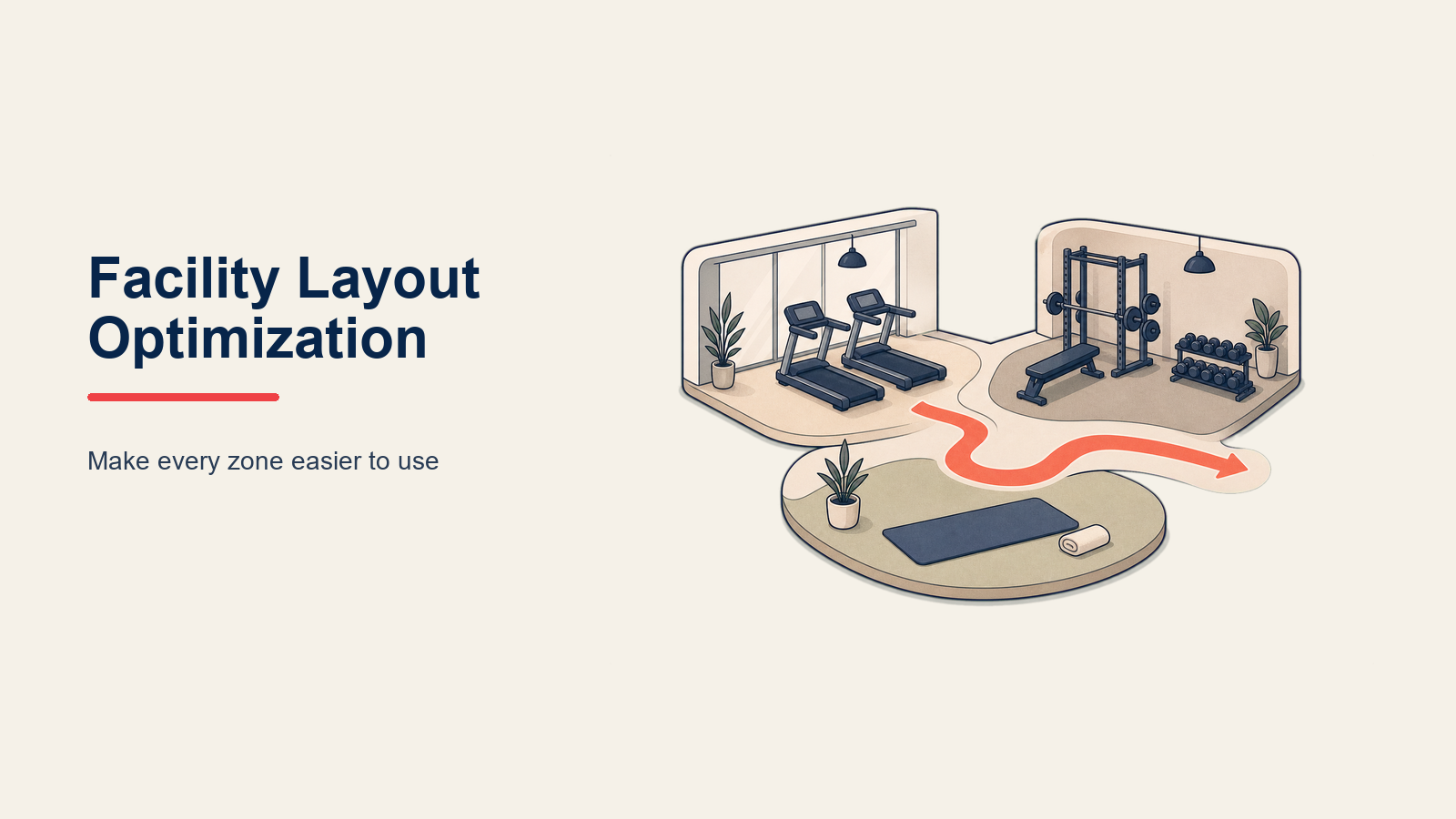 Facility Layout Optimization

Make every zone easier to use